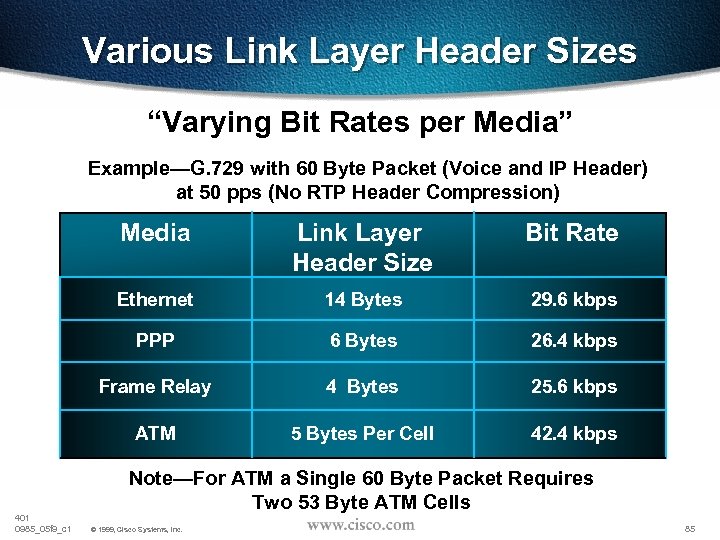 Various Link Layer Header Sizes

“Varying Bit Rates per Media”

Example—G.729 with 60 Byte Packet (Voice and IP Header) at 50 pps (No RTP Header Compression)

| Media | Link Layer Header Size | Bit Rate |
|---|---|---|
| Ethernet | 14 Bytes | 29.6 kbps |
| PPP | 6 Bytes | 26.4 kbps |
| Frame Relay | 4 Bytes | 25.6 kbps |
| ATM | 5 Bytes Per Cell | 42.4 kbps |

Note—For ATM a Single 60 Byte Packet Requires Two 53 Byte ATM Cells

401
0985_05f9_c1 © 1999, Cisco Systems, Inc. www.cisco.com 85